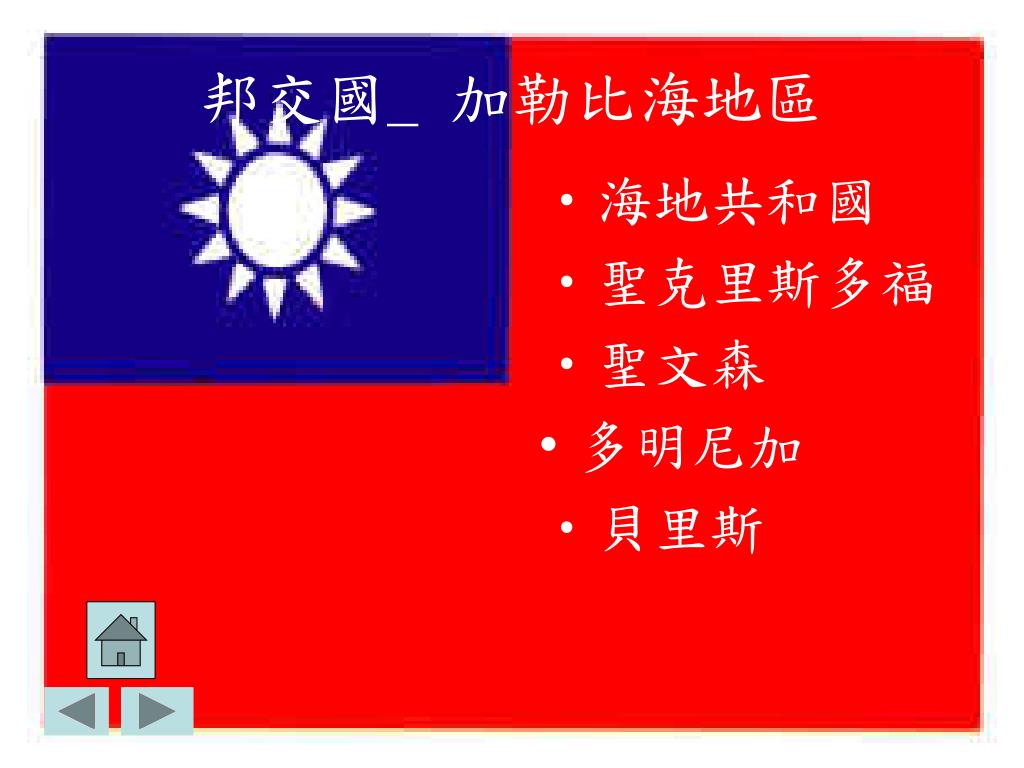 邦交國_ 加勒比海地區

• 海地共和國
• 聖克里斯多福
• 聖文森
• 多明尼加
• 貝里斯